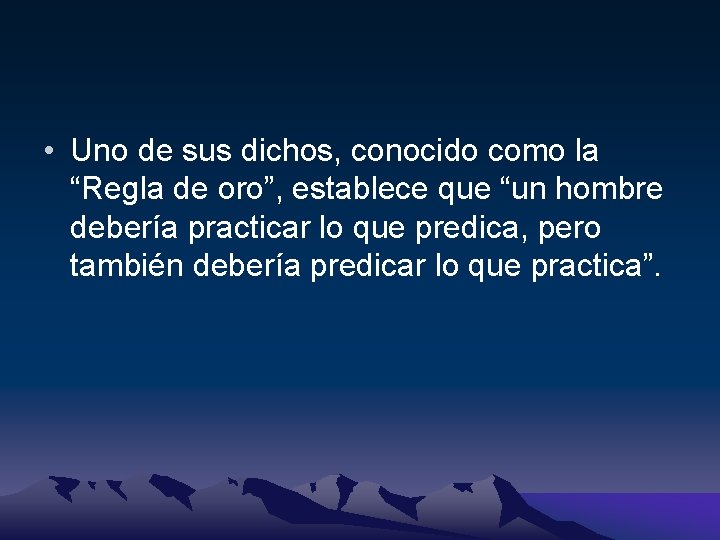 • Uno de sus dichos, conocido como la “Regla de oro”, establece que “un hombre debería practicar lo que predica, pero también debería predicar lo que practica”.